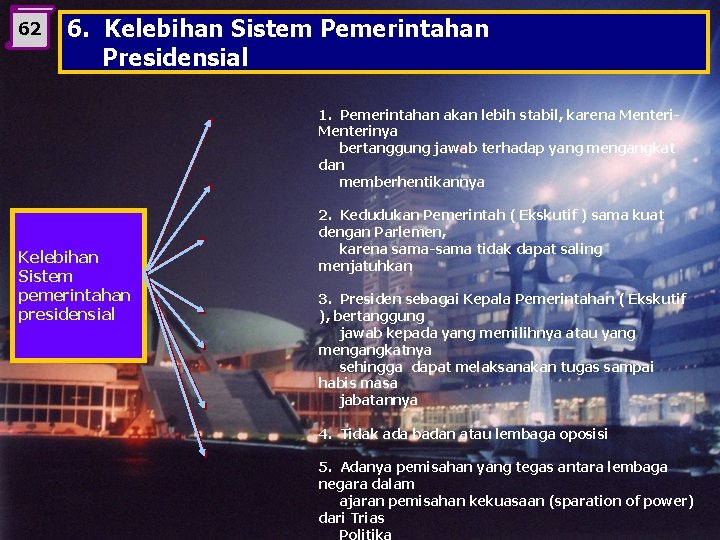 62

6. Kelebihan Sistem Pemerintahan Presidensial

Kelebihan Sistem pemerintahan presidensial

1. Pemerintahan akan lebih stabil, karena Menteri-Menterinya bertanggung jawab terhadap yang mengangkat dan memberhentikannya

2. Kedudukan Pemerintah ( Ekskutif ) sama kuat dengan Parlemen, karena sama-sama tidak dapat saling menjatuhkan

3. Presiden sebagai Kepala Pemerintahan ( Ekskutif ), bertanggung jawab kepada yang memilihnya atau yang mengangkatnya sehingga dapat melaksanakan tugas sampai habis masa jabatannya

4. Tidak ada badan atau lembaga oposisi

5. Adanya pemisahan yang tegas antara lembaga negara dalam ajaran pemisahan kekuasaan (sparation of power) dari Trias Politika